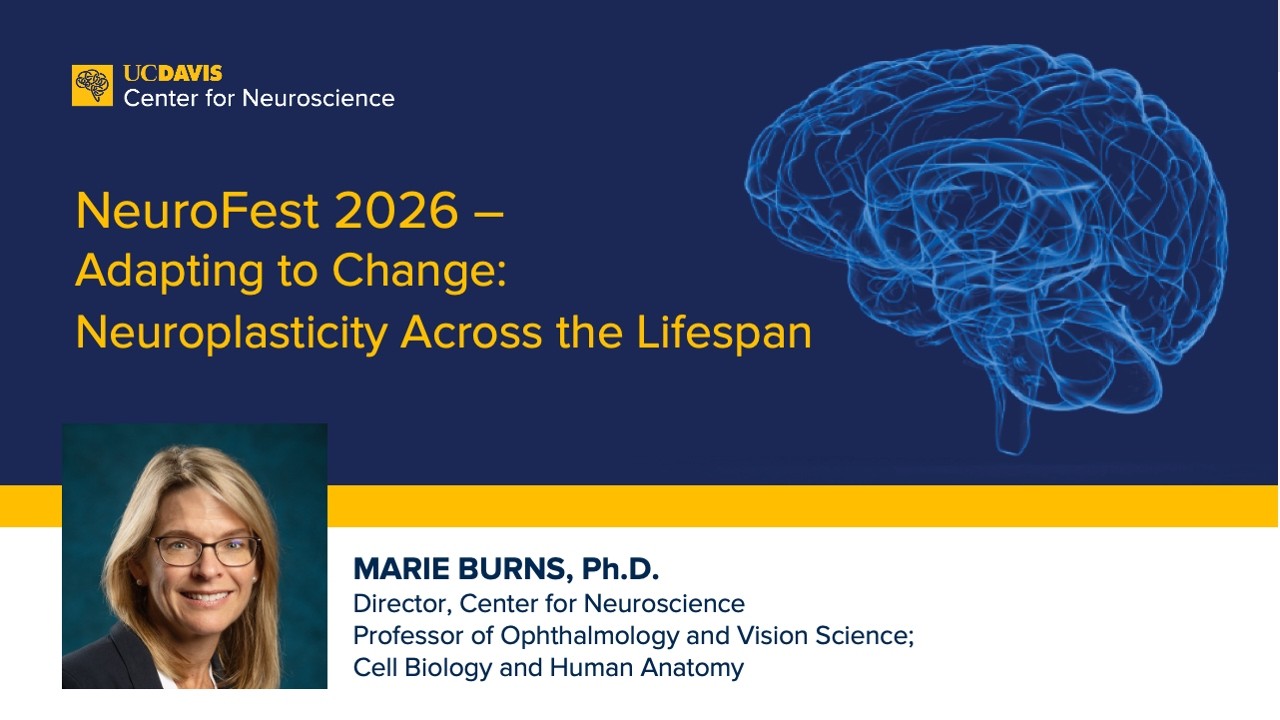 UCDAVIS
Center for Neuroscience

NeuroFest 2026 –
Adapting to Change:
Neuroplasticity Across the Lifespan

MARIE BURNS, Ph.D.
Director, Center for Neuroscience
Professor of Ophthalmology and Vision Science;
Cell Biology and Human Anatomy